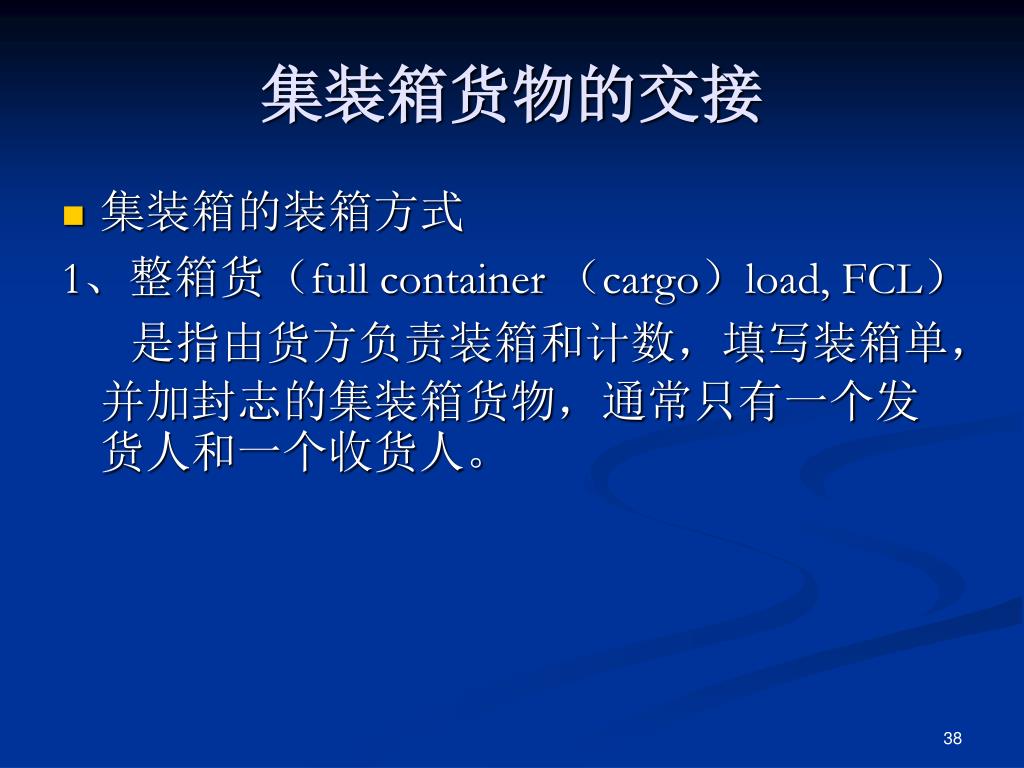 集装箱货物的交接

集装箱的装箱方式

1、整箱货（full container （cargo）load, FCL）

是指由货方负责装箱和计数，填写装箱单，并加封志的集装箱货物，通常只有一个发货人和一个收货人。

38